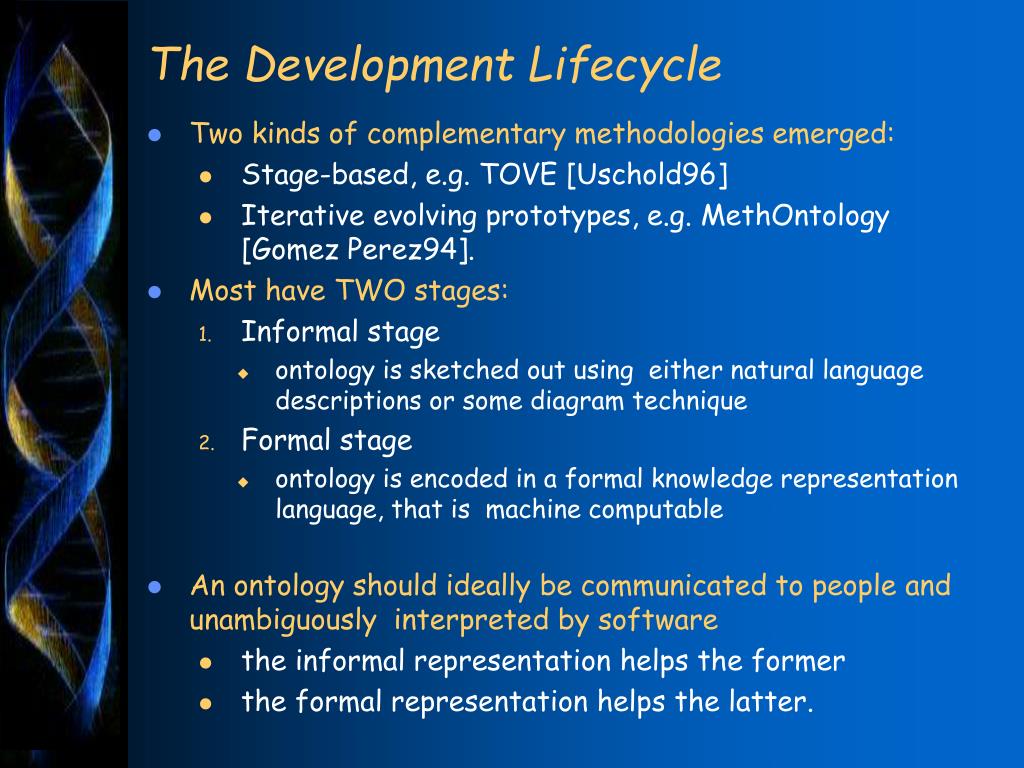 The Development Lifecycle

- Two kinds of complementary methodologies emerged:
  - Stage-based, e.g. TOVE [Uschold96]
  - Iterative evolving prototypes, e.g. MethOntology [Gomez Perez94].
- Most have TWO stages:
  1. Informal stage
     - ontology is sketched out using either natural language descriptions or some diagram technique
  2. Formal stage
     - ontology is encoded in a formal knowledge representation language, that is machine computable

- An ontology should ideally be communicated to people and unambiguously interpreted by software
  - the informal representation helps the former
  - the formal representation helps the latter.